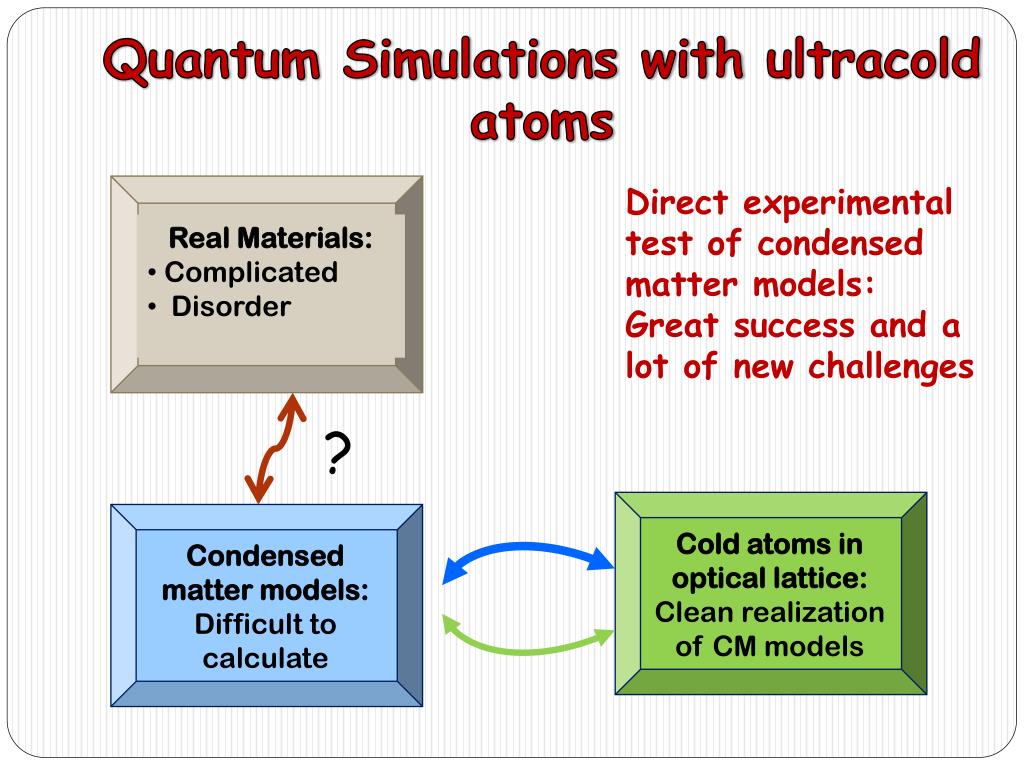 Quantum Simulations with ultracold atoms

Real Materials:
• Complicated
• Disorder

Direct experimental test of condensed matter models:
Great success and a lot of new challenges

?

Condensed matter models:
Difficult to calculate

Cold atoms in optical lattice:
Clean realization of CM models